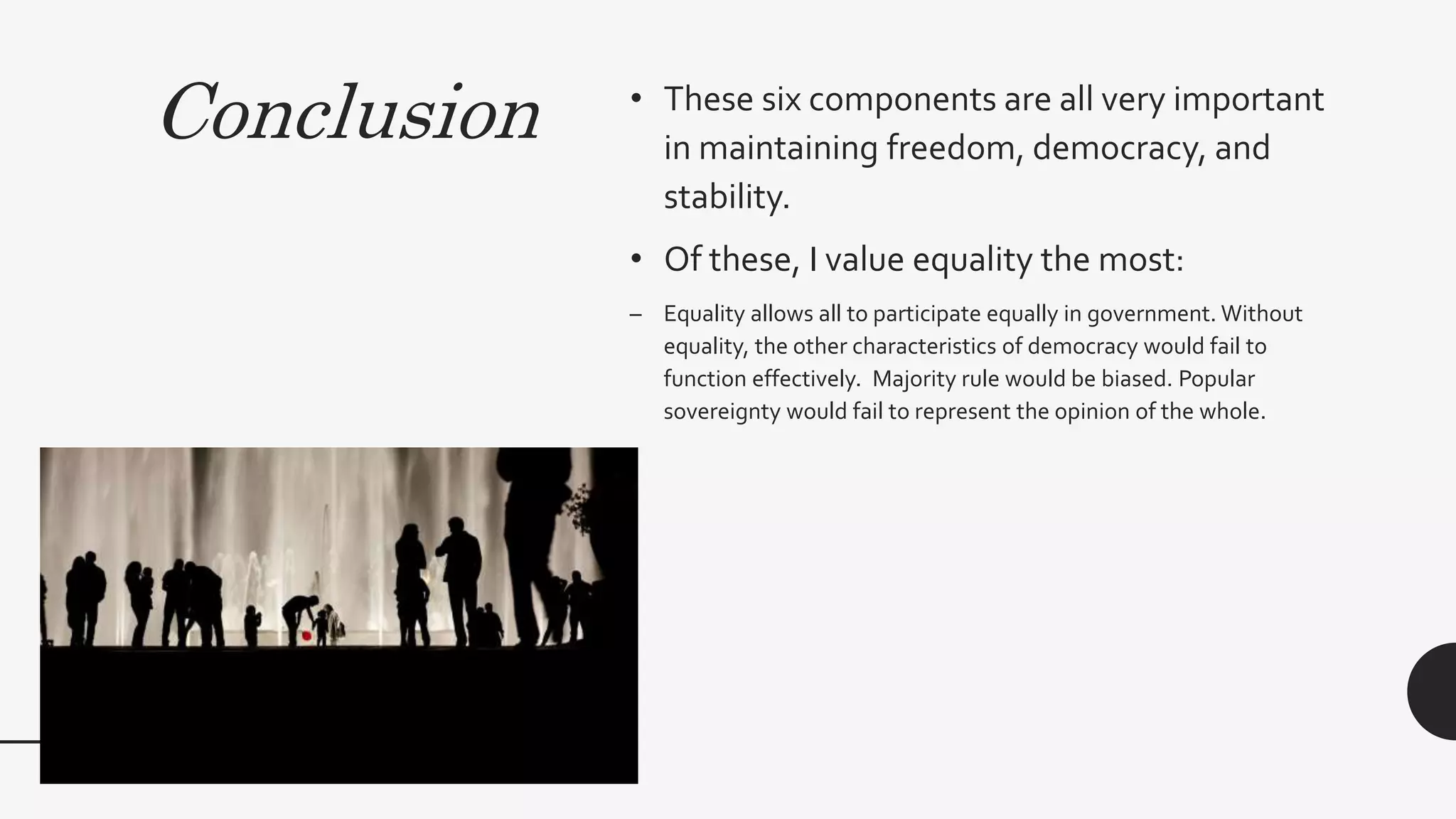 Conclusion

• These six components are all very important in maintaining freedom, democracy, and stability.

• Of these, I value equality the most:

– Equality allows all to participate equally in government. Without equality, the other characteristics of democracy would fail to function effectively.  Majority rule would be biased. Popular sovereignty would fail to represent the opinion of the whole.